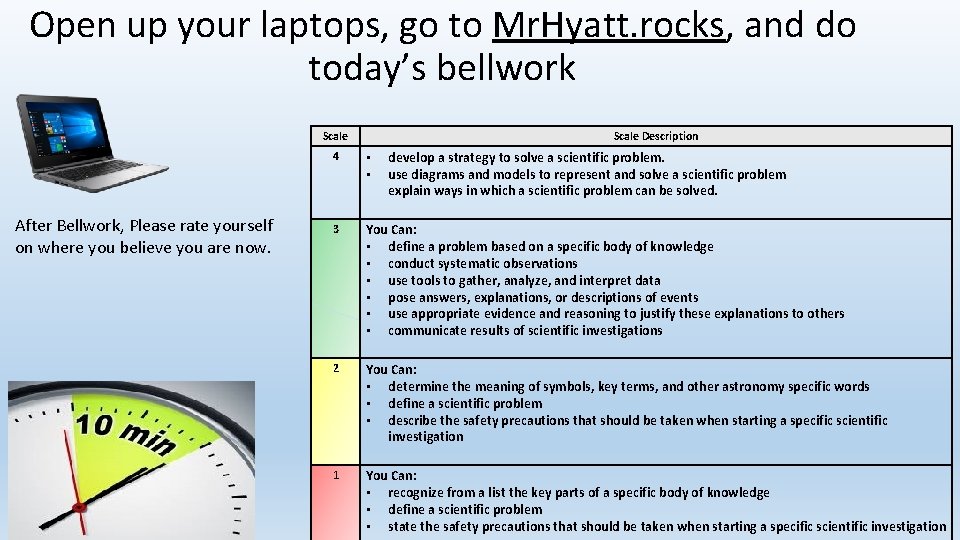 Open up your laptops, go to MrHyatt.rocks, and do today's bellwork

After Bellwork, Please rate yourself on where you believe you are now.

10 min

| Scale | Scale Description |
|---|---|
| 4 | • develop a strategy to solve a scientific problem. • use diagrams and models to represent and solve a scientific problem explain ways in which a scientific problem can be solved. |
| 3 | You Can: • define a problem based on a specific body of knowledge • conduct systematic observations • use tools to gather, analyze, and interpret data • pose answers, explanations, or descriptions of events • use appropriate evidence and reasoning to justify these explanations to others • communicate results of scientific investigations |
| 2 | You Can: • determine the meaning of symbols, key terms, and other astronomy specific words • define a scientific problem • describe the safety precautions that should be taken when starting a specific scientific investigation |
| 1 | You Can: • recognize from a list the key parts of a specific body of knowledge • define a scientific problem • state the safety precautions that should be taken when starting a specific scientific investigation |